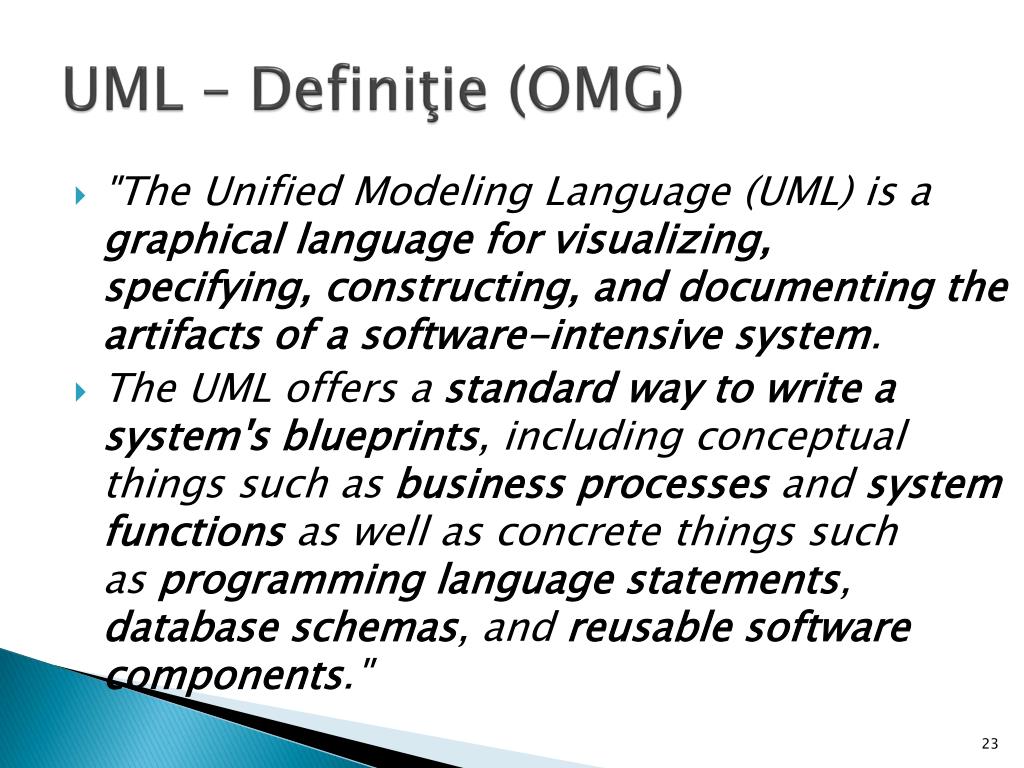 UML – Definiţie (OMG)

"The Unified Modeling Language (UML) is a graphical language for visualizing, specifying, constructing, and documenting the artifacts of a software-intensive system.

The UML offers a standard way to write a system's blueprints, including conceptual things such as business processes and system functions as well as concrete things such as programming language statements, database schemas, and reusable software components."

23